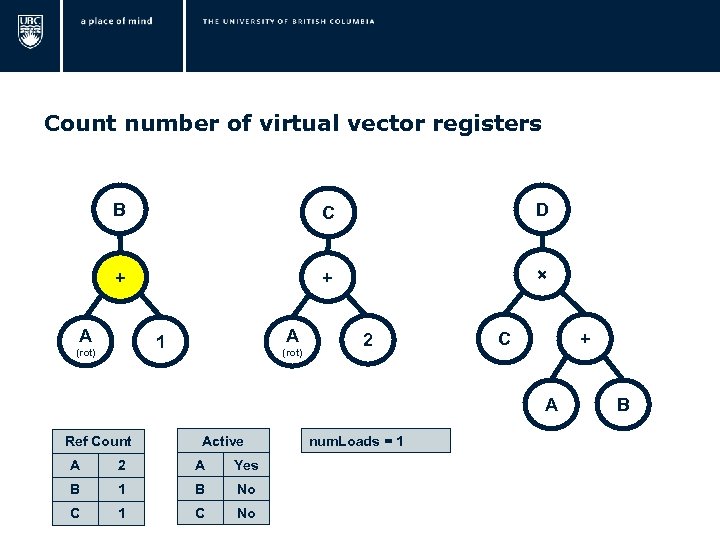 UBC

a place of mind

THE UNIVERSITY OF BRITISH COLUMBIA

Count number of virtual vector registers

B

+

A
(rot)

1

C

+

A
(rot)

2

D

×

C

+

A

B

| Ref Count | |
|---|---|
| A | 2 |
| B | 1 |
| C | 1 |

| Active | |
|---|---|
| A | Yes |
| B | No |
| C | No |

numLoads = 1